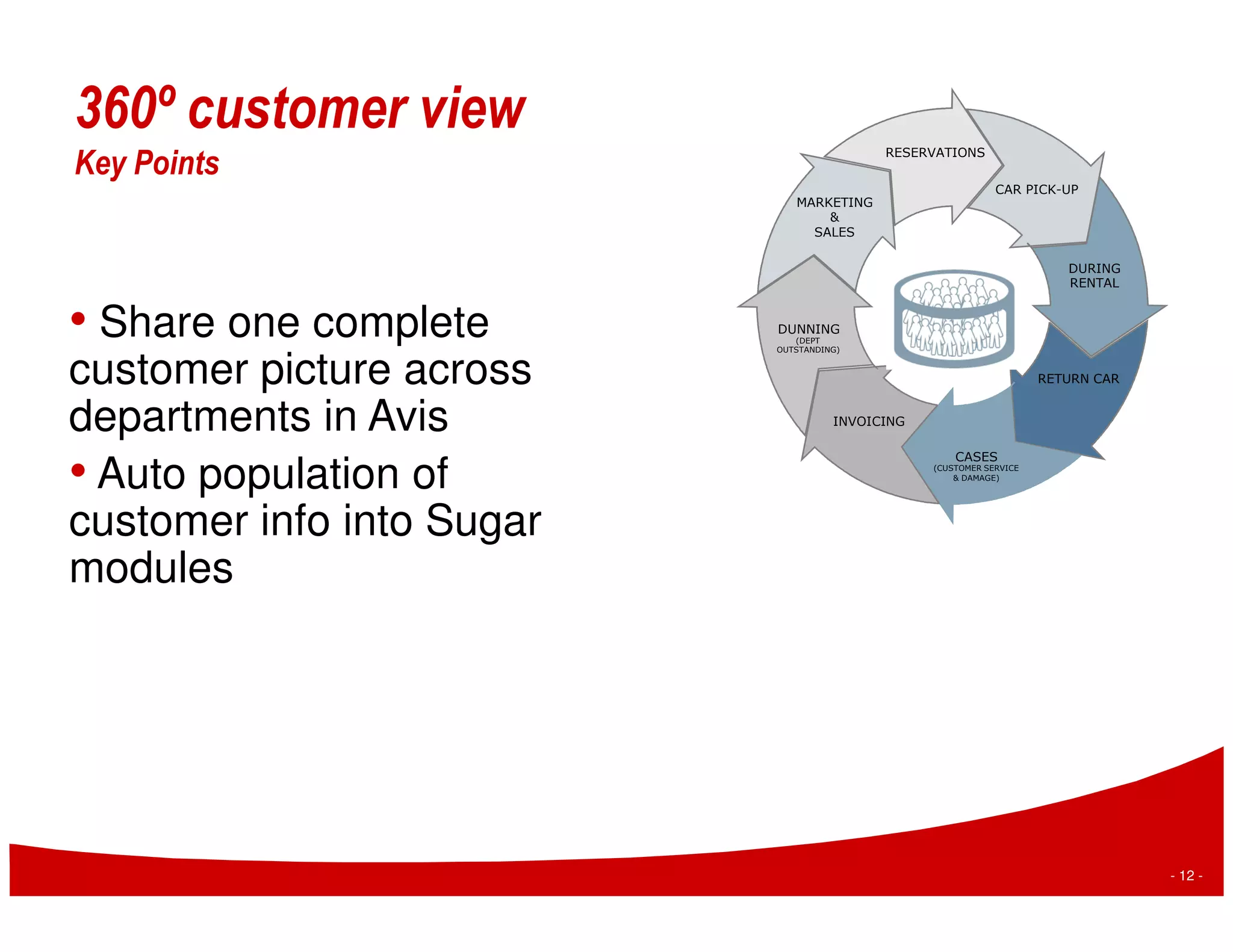 360º customer view

Key Points

• Share one complete customer picture across departments in Avis

• Auto population of customer info into Sugar modules

RESERVATIONS

CAR PICK-UP

DURING RENTAL

RETURN CAR

CASES (CUSTOMER SERVICE & DAMAGE)

INVOICING

DUNNING (DEPT OUTSTANDING)

MARKETING & SALES

- 12 -